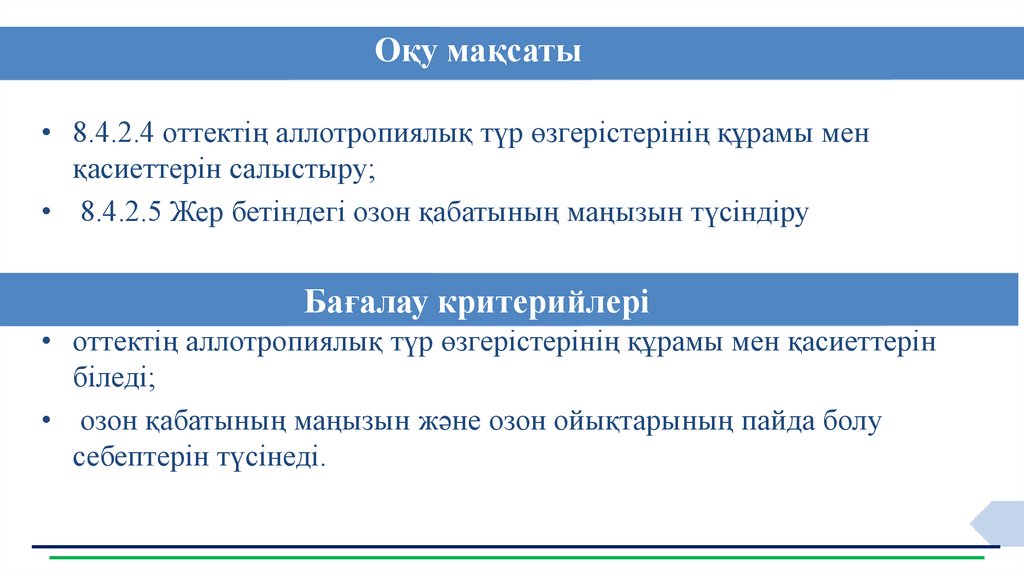 Оқу мақсаты

• 8.4.2.4 оттектің аллотропиялық түр өзгерістерінің құрамы мен қасиеттерін салыстыру;
• 8.4.2.5 Жер бетіндегі озон қабатының маңызын түсіндіру

Бағалау критерийлері

• оттектің аллотропиялық түр өзгерістерінің құрамы мен қасиеттерін біледі;
• озон қабатының маңызын және озон ойықтарының пайда болу себептерін түсінеді.